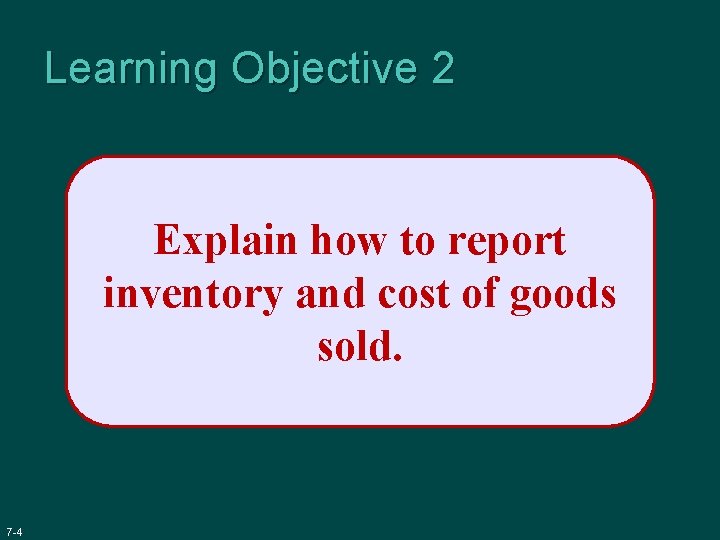 Learning Objective 2

Explain how to report inventory and cost of goods sold.

7-4